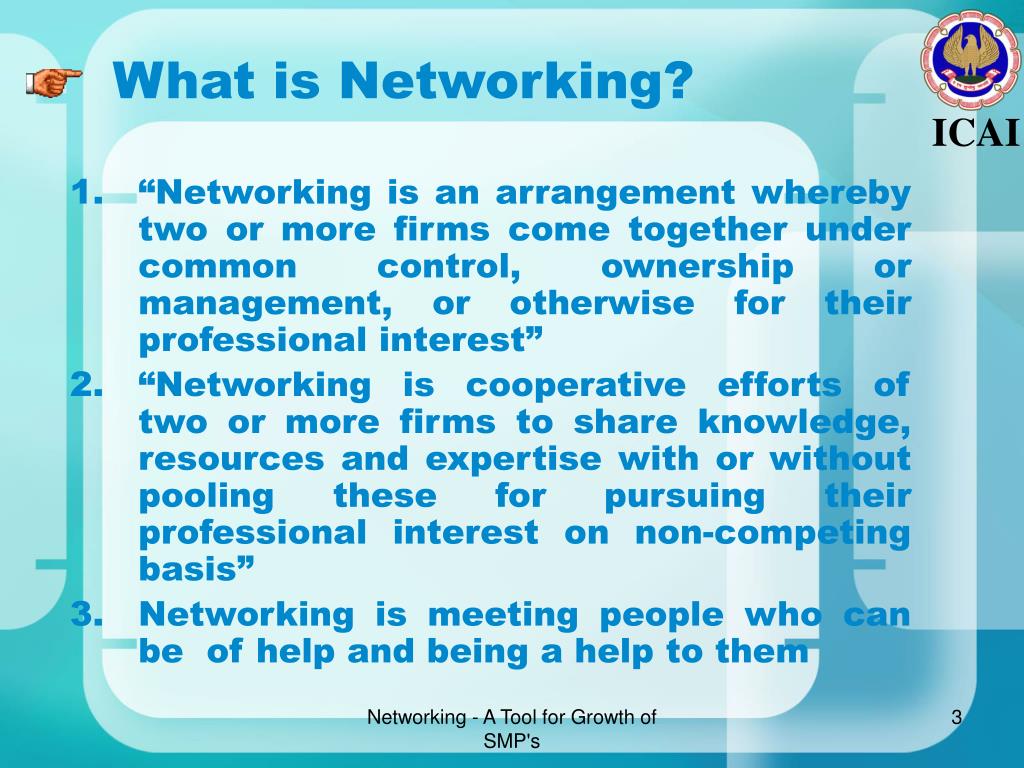 What is Networking?

ICAI

1. “Networking is an arrangement whereby two or more firms come together under common control, ownership or management, or otherwise for their professional interest”
2. “Networking is cooperative efforts of two or more firms to share knowledge, resources and expertise with or without pooling these for pursuing their professional interest on non-competing basis”
3. Networking is meeting people who can be of help and being a help to them

Networking - A Tool for Growth of SMP's

3